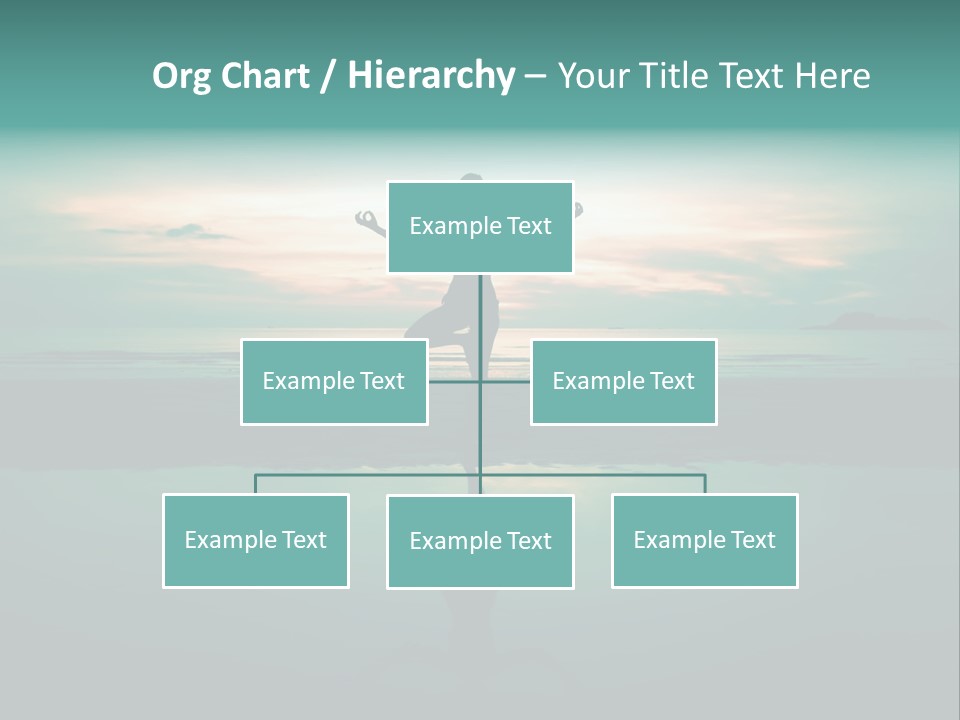 Org Chart / Hierarchy – Your Title Text Here

Example Text

Example Text

Example Text

Example Text

Example Text

Example Text